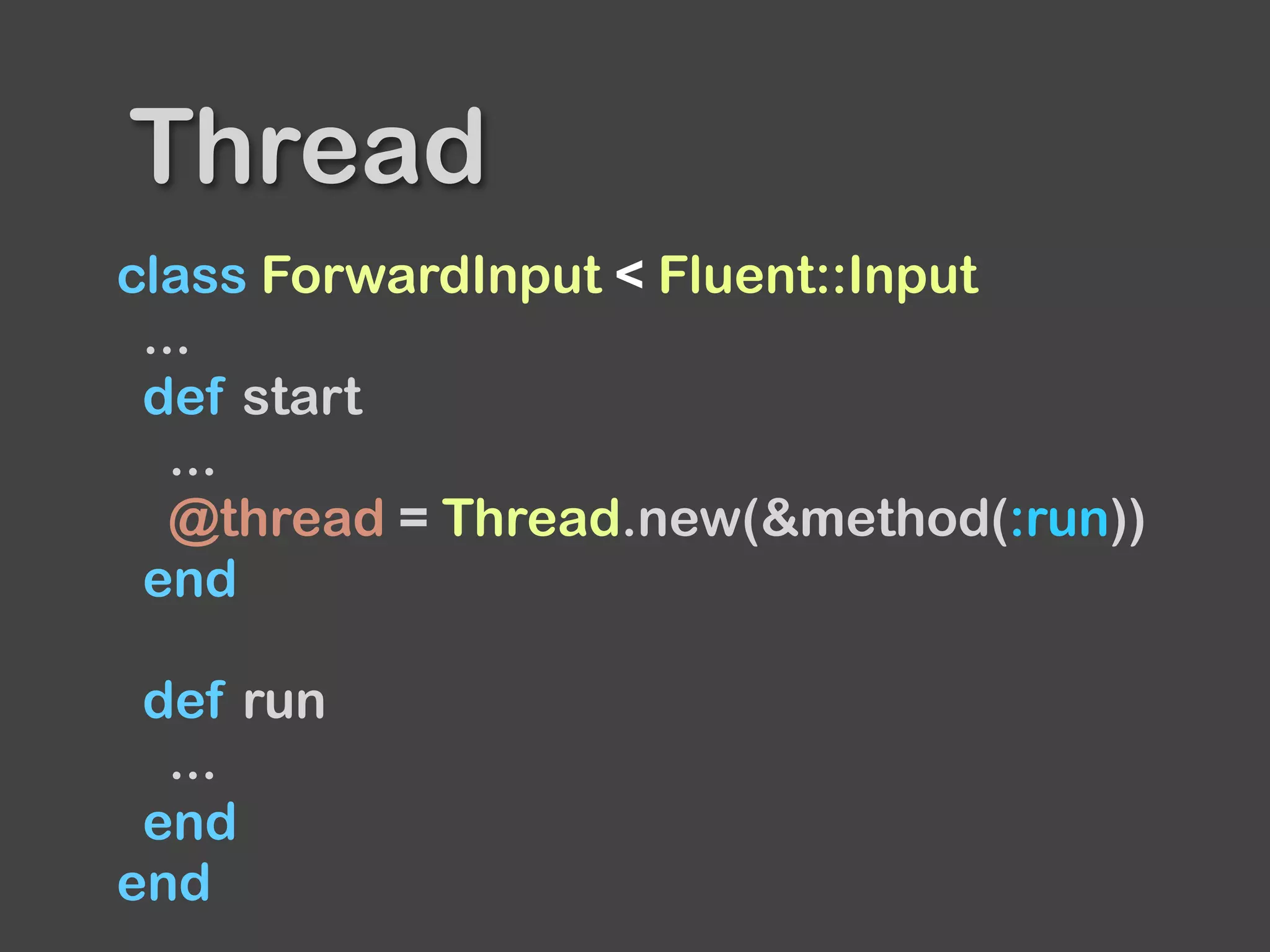 Thread

class ForwardInput < Fluent::Input
 ...
 def start
  ...
  @thread = Thread.new(&method(:run))
 end

 def run
  ...
 end
end